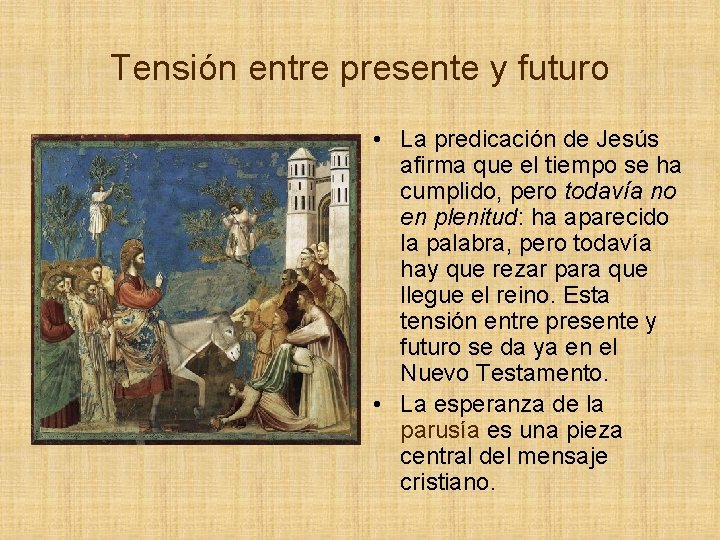 Tensión entre presente y futuro

• La predicación de Jesús afirma que el tiempo se ha cumplido, pero todavía no en plenitud: ha aparecido la palabra, pero todavía hay que rezar para que llegue el reino. Esta tensión entre presente y futuro se da ya en el Nuevo Testamento.

• La esperanza de la parusía es una pieza central del mensaje cristiano.